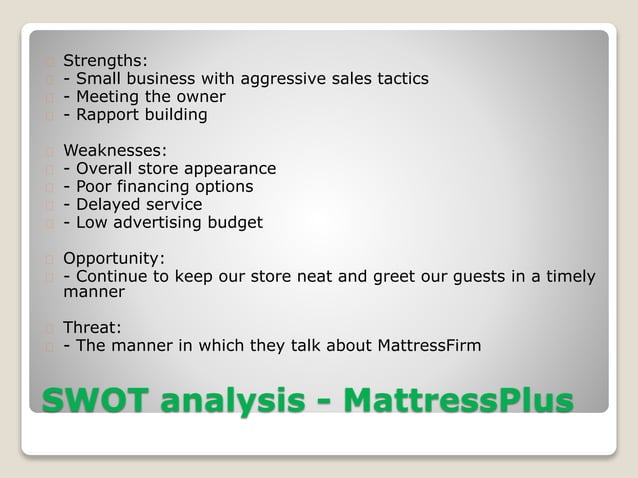 Strengths:
- Small business with aggressive sales tactics
- Meeting the owner
- Rapport building

Weaknesses:
- Overall store appearance
- Poor financing options
- Delayed service
- Low advertising budget

Opportunity:
- Continue to keep our store neat and greet our guests in a timely manner

Threat:
- The manner in which they talk about MattressFirm

SWOT analysis - MattressPlus